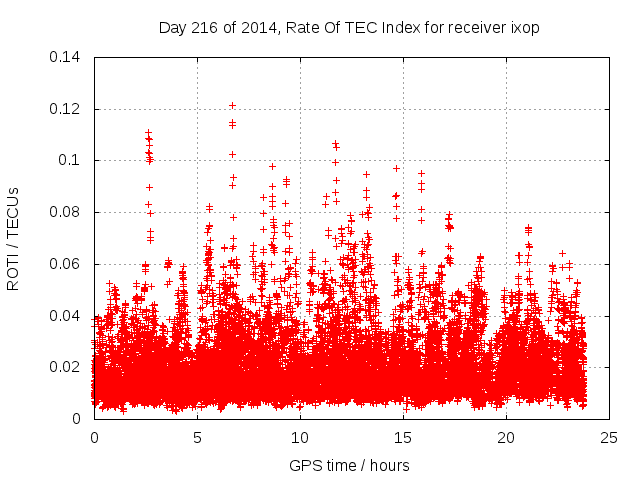 Day 216 of 2014, Rate Of TEC Index for receiver ixop

ROTI / TECUs

0.14
0.12
0.1
0.08
0.06
0.04
0.02
0

0
5
10
15
20
25

GPS time / hours